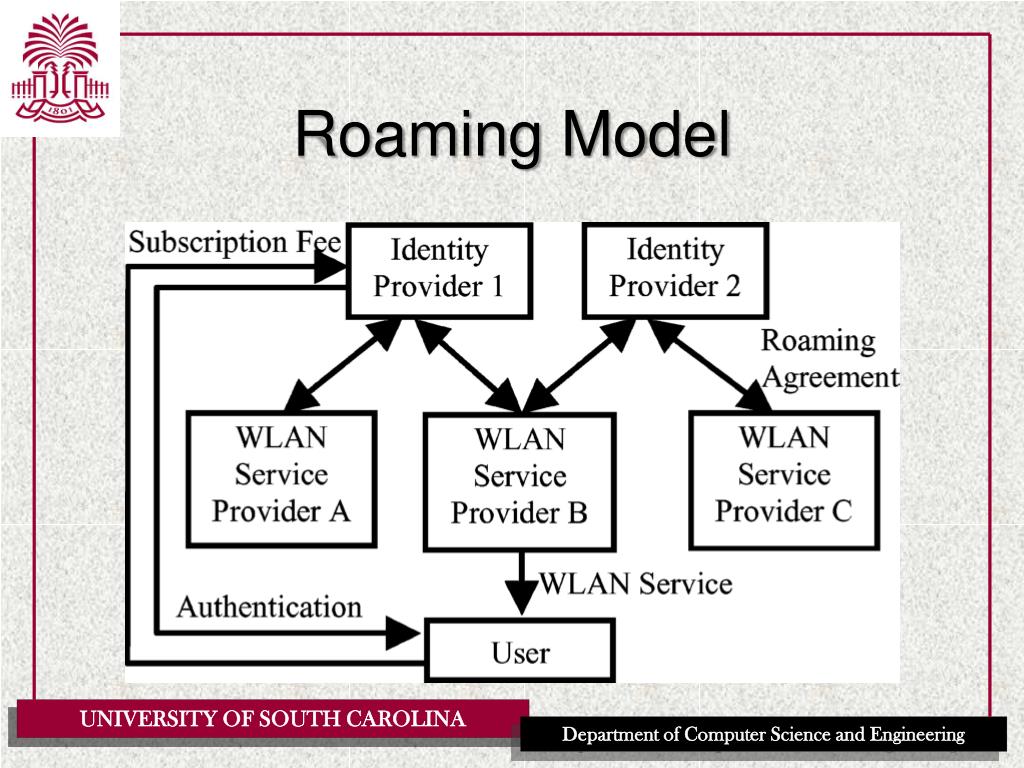 1801

Roaming Model

Subscription Fee

Identity Provider 1

Identity Provider 2

Roaming Agreement

WLAN Service Provider A

WLAN Service Provider B

WLAN Service Provider C

WLAN Service

Authentication

User

UNIVERSITY OF SOUTH CAROLINA

Department of Computer Science and Engineering